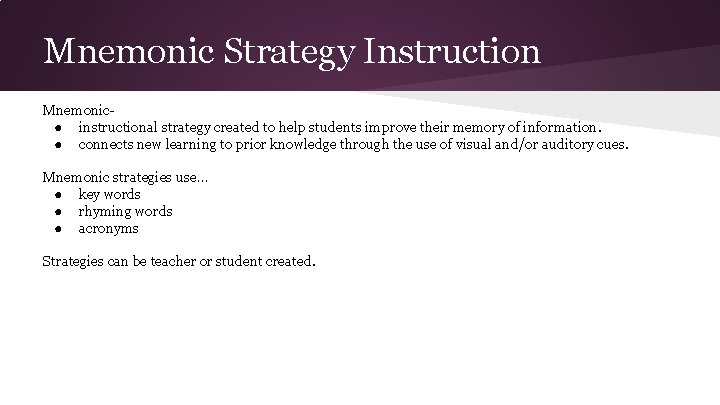 Mnemonic Strategy Instruction

Mnemonic-
- instructional strategy created to help students improve their memory of information.
- connects new learning to prior knowledge through the use of visual and/or auditory cues.

Mnemonic strategies use...
- key words
- rhyming words
- acronyms

Strategies can be teacher or student created.